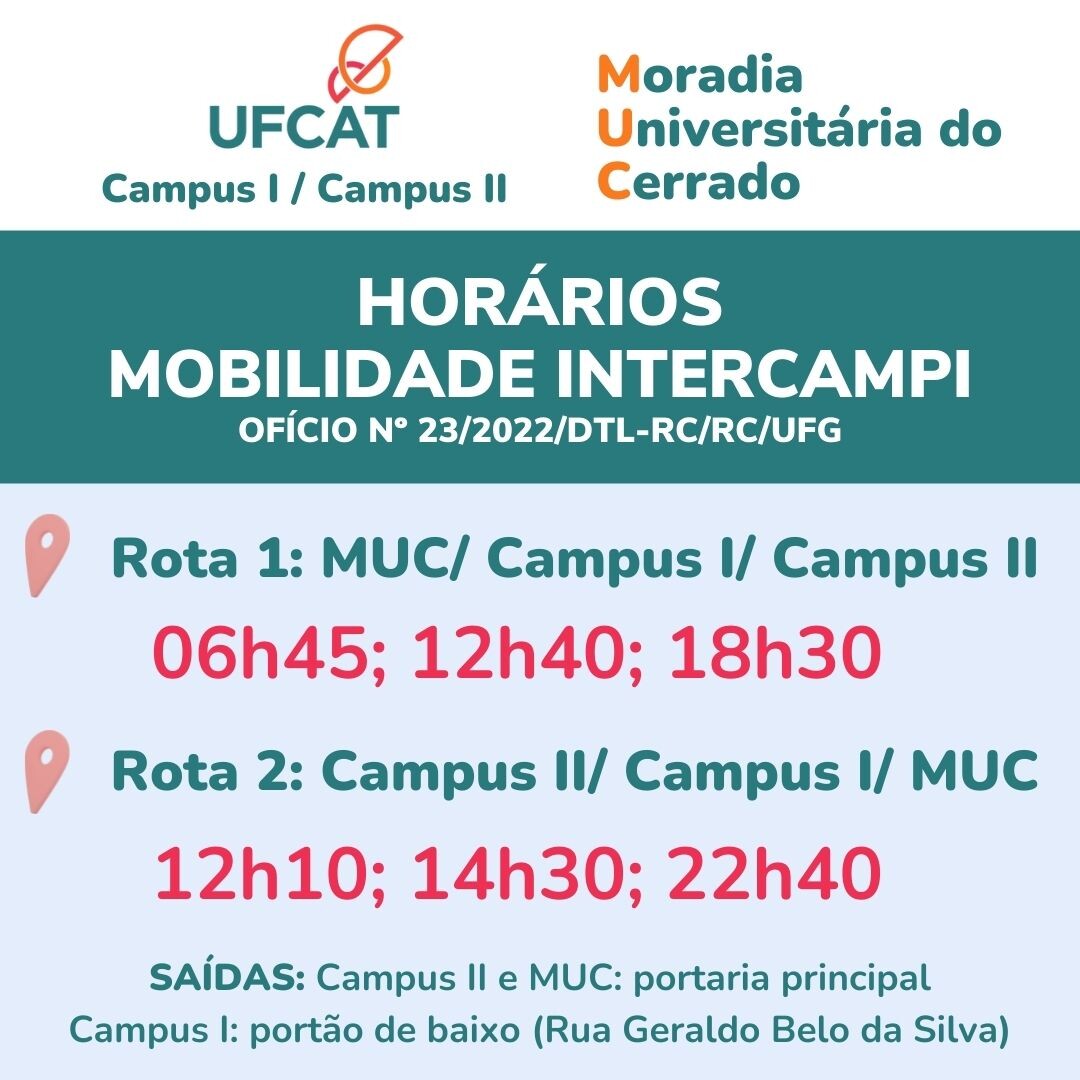 UFCAT
Campus I / Campus II

Moradia
Universitária do
Cerrado

HORÁRIOS
MOBILIDADE INTERCAMPI
OFÍCIO Nº 23/2022/DTL-RC/RC/UFG

Rota 1: MUC/ Campus I/ Campus II
06h45; 12h40; 18h30

Rota 2: Campus II/ Campus I/ MUC
12h10; 14h30; 22h40

SAÍDAS: Campus II e MUC: portaria principal
Campus I: portão de baixo (Rua Geraldo Belo da Silva)